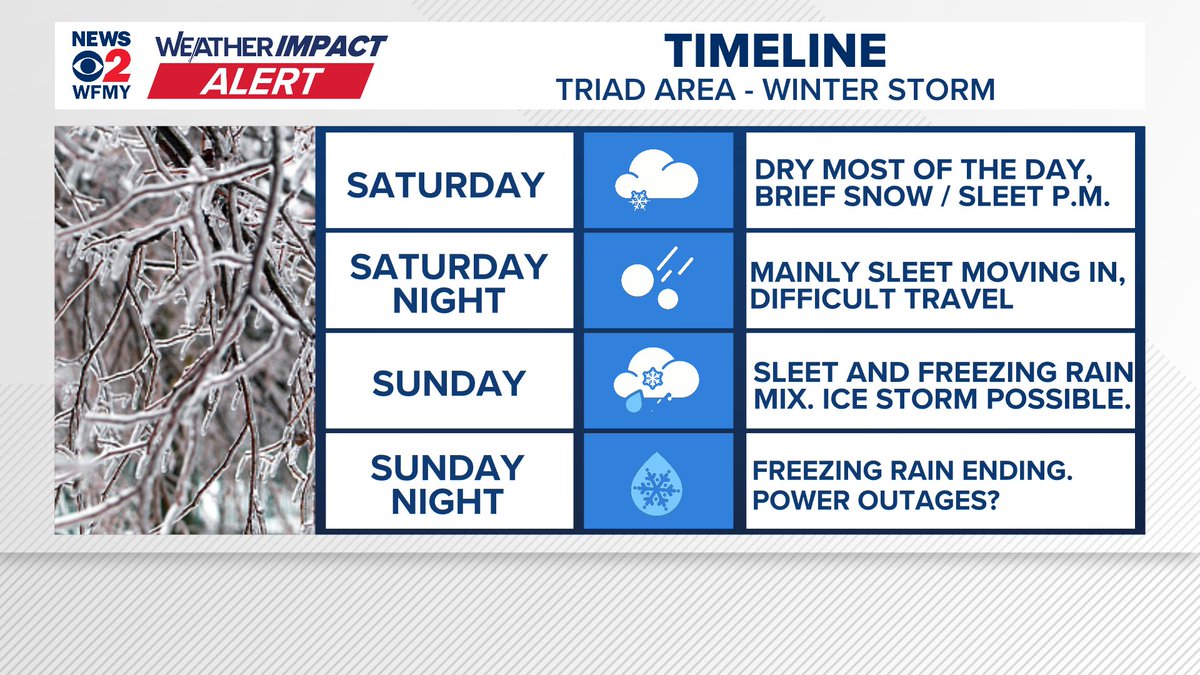 NEWS 2 WFMY

WEATHER IMPACT ALERT

TIMELINE
TRIAD AREA - WINTER STORM

| | |
|---|---|
| SATURDAY | DRY MOST OF THE DAY, BRIEF SNOW / SLEET P.M. |
| SATURDAY NIGHT | MAINLY SLEET MOVING IN, DIFFICULT TRAVEL |
| SUNDAY | SLEET AND FREEZING RAIN MIX. ICE STORM POSSIBLE. |
| SUNDAY NIGHT | FREEZING RAIN ENDING. POWER OUTAGES? |